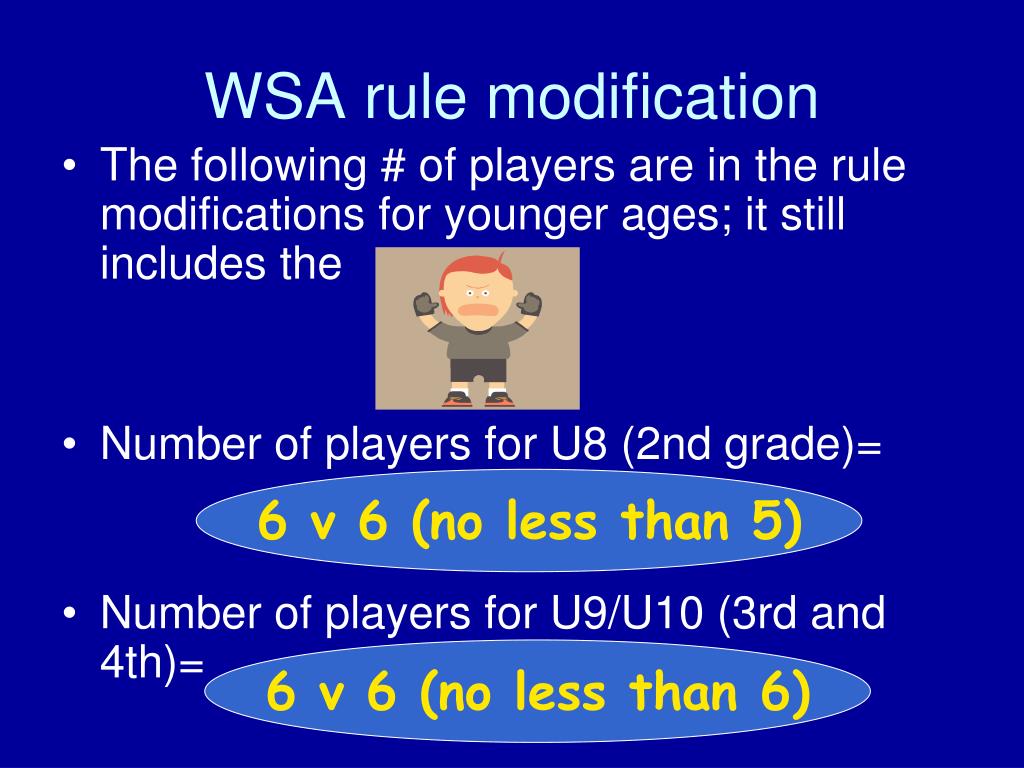 WSA rule modification

• The following # of players are in the rule modifications for younger ages; it still includes the

• Number of players for U8 (2nd grade)=

6 v 6 (no less than 5)

• Number of players for U9/U10 (3rd and 4th)=

6 v 6 (no less than 6)